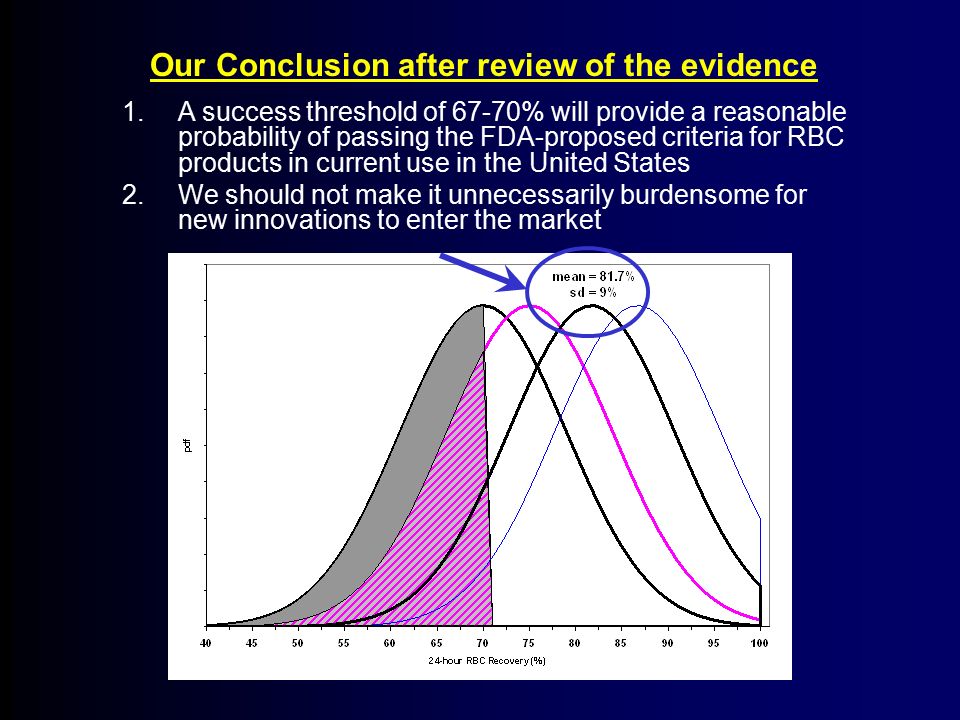 Our Conclusion after review of the evidence

1. A success threshold of 67-70% will provide a reasonable probability of passing the FDA-proposed criteria for RBC products in current use in the United States

2. We should not make it unnecessarily burdensome for new innovations to enter the market

mean = 81.7%
sd = 9%

pdf

40 45 50 55 60 65 70 75 80 85 90 95 100

24-hour RBC Recovery (%)